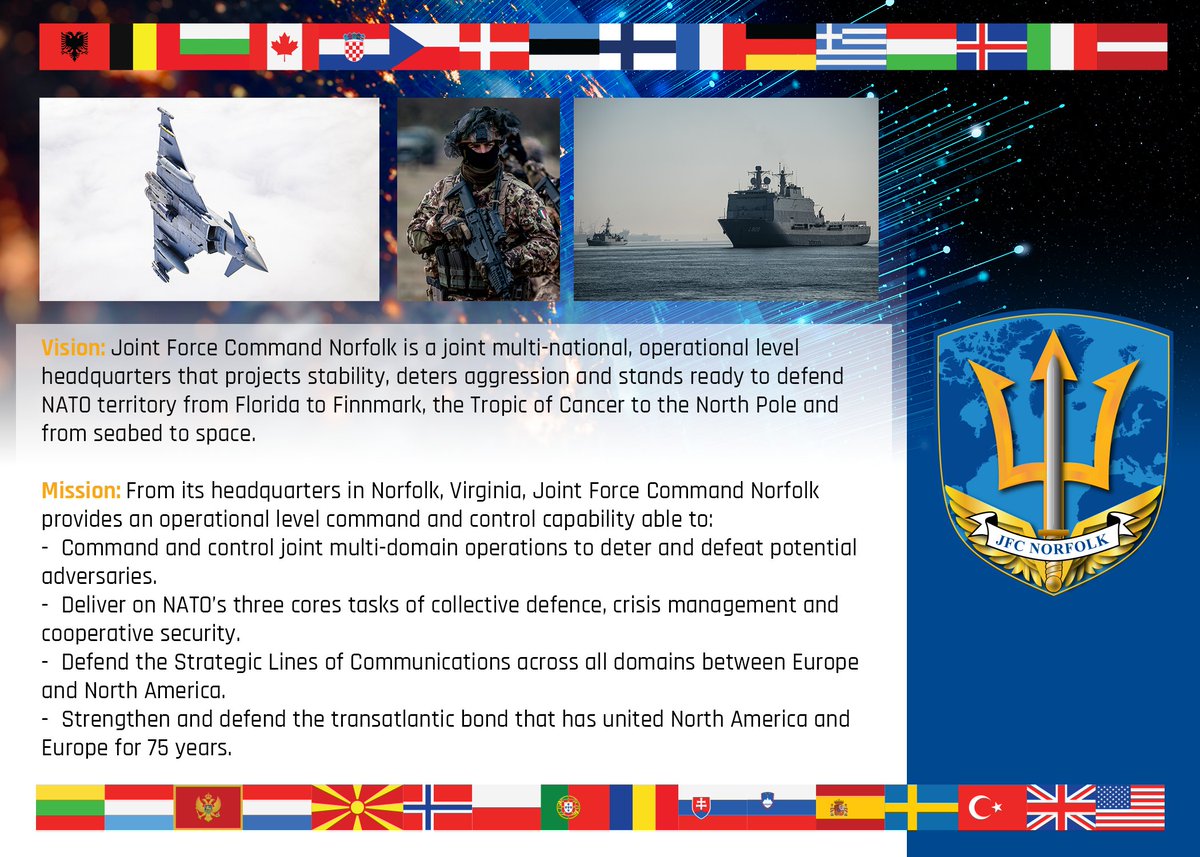 Vision: Joint Force Command Norfolk is a joint multi-national, operational level headquarters that projects stability, deters aggression and stands ready to defend NATO territory from Florida to Finnmark, the Tropic of Cancer to the North Pole and from seabed to space.

Mission: From its headquarters in Norfolk, Virginia, Joint Force Command Norfolk provides an operational level command and control capability able to:
- Command and control joint multi-domain operations to deter and defeat potential adversaries.
- Deliver on NATO's three cores tasks of collective defence, crisis management and cooperative security.
- Defend the Strategic Lines of Communications across all domains between Europe and North America.
- Strengthen and defend the transatlantic bond that has united North America and Europe for 75 years.

JFC NORFOLK